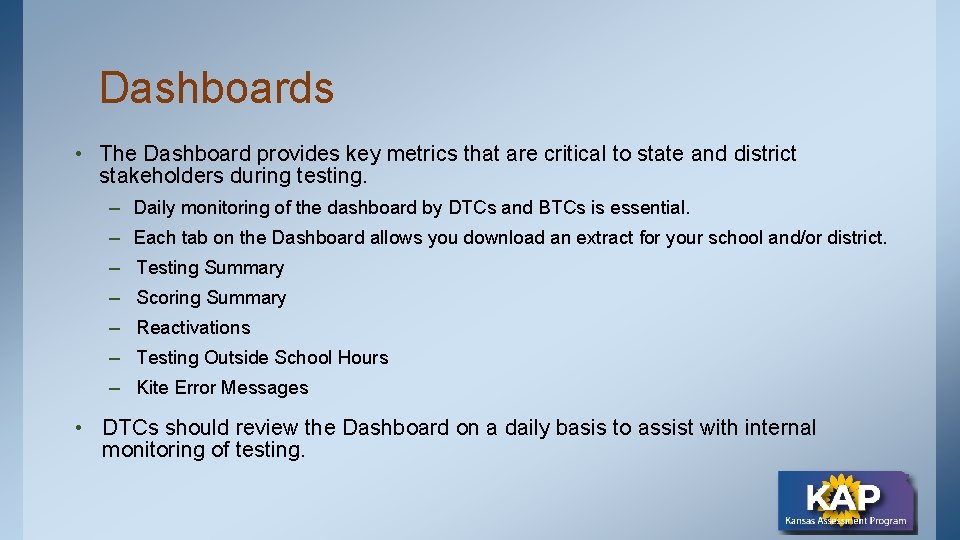 Dashboards

• The Dashboard provides key metrics that are critical to state and district stakeholders during testing.

– Daily monitoring of the dashboard by DTCs and BTCs is essential.

– Each tab on the Dashboard allows you download an extract for your school and/or district.

– Testing Summary

– Scoring Summary

– Reactivations

– Testing Outside School Hours

– Kite Error Messages

• DTCs should review the Dashboard on a daily basis to assist with internal monitoring of testing.

KAP
Kansas Assessment Program